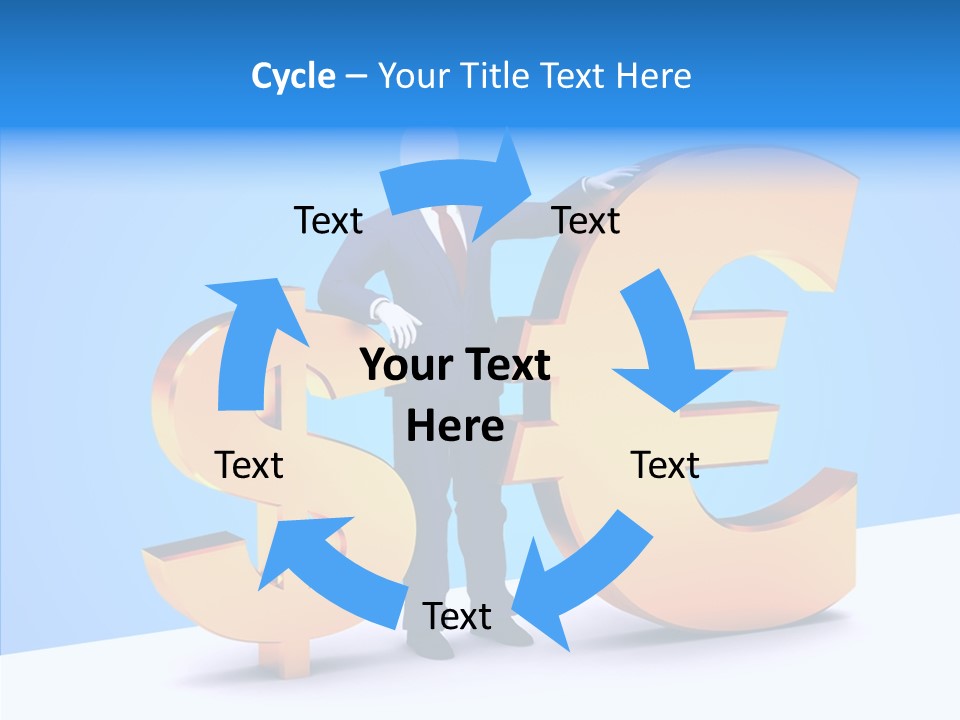 Cycle – Your Title Text Here

Text

Text

Your Text Here

Text

Text

Text